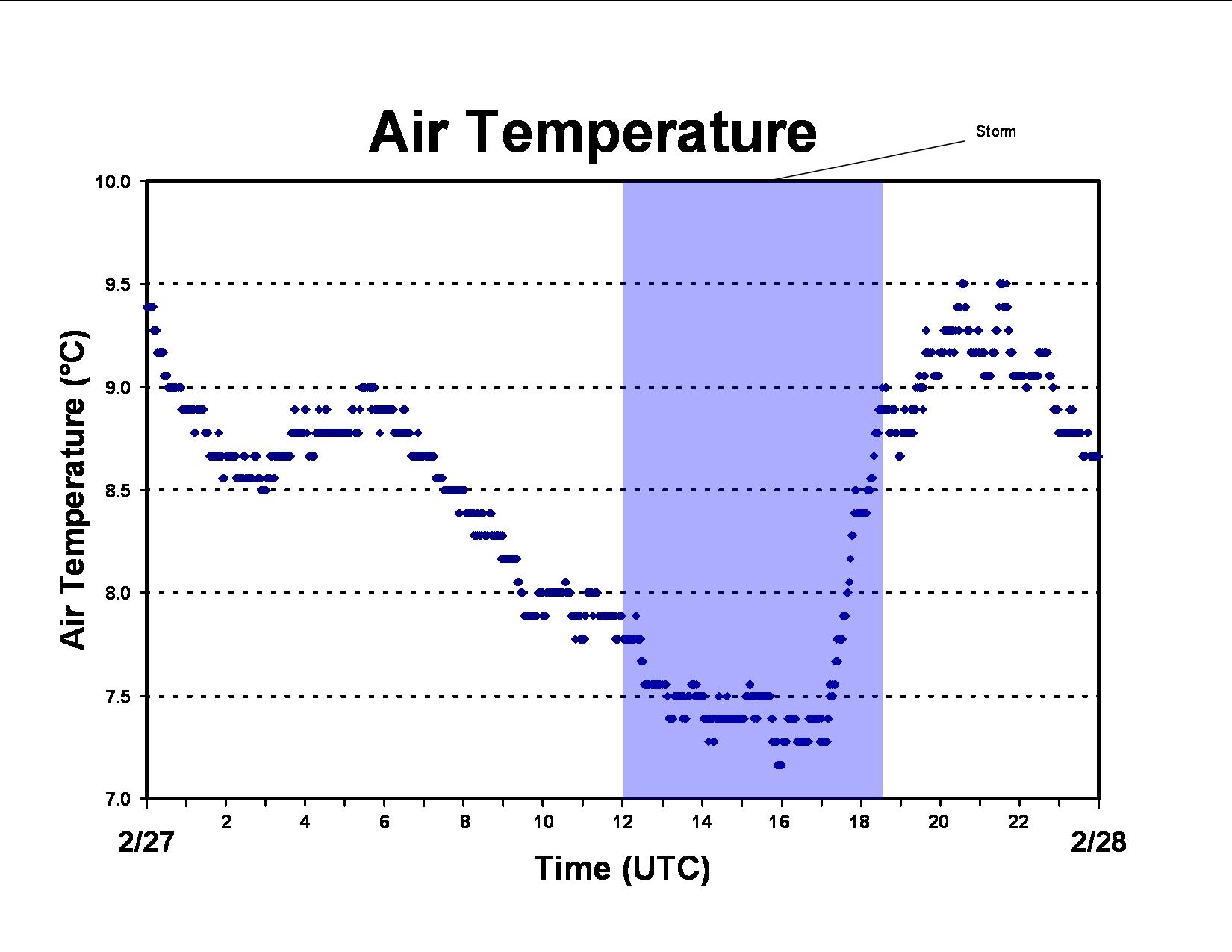 Air Temperature

Storm

Air Temperature (°C)

10.0
9.5
9.0
8.5
8.0
7.5
7.0

2
4
6
8
10
12
14
16
18
20
22

2/27

2/28

Time (UTC)